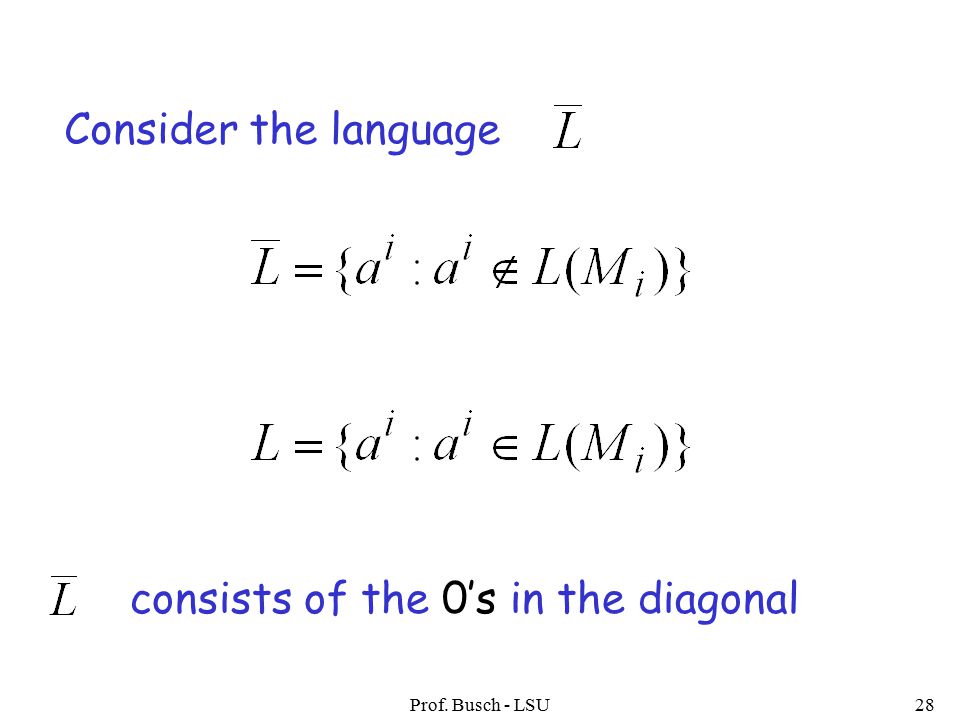 Consider the language $\overline{L}$

$\overline{L} = \{a^i : a^i \notin L(M_i)\}$

$L = \{a^i : a^i \in L(M_i)\}$

$\overline{L}$ consists of the 0's in the diagonal

Prof. Busch - LSU

28